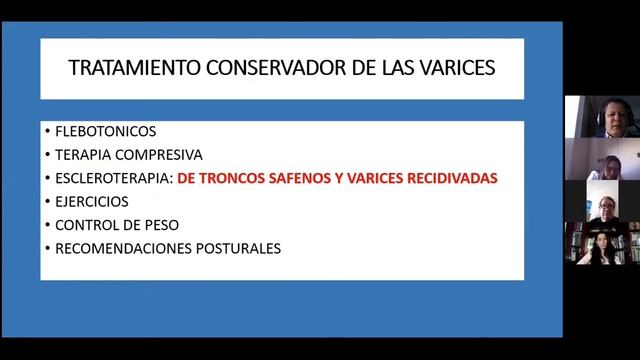 TRATAMIENTO CONSERVADOR DE LAS VARICES

• FLEBOTONICOS
• TERAPIA COMPRESIVA
• ESCLEROTERAPIA: DE TRONCOS SAFENOS Y VARICES RECIDIVADAS
• EJERCICIOS
• CONTROL DE PESO
• RECOMENDACIONES POSTURALES